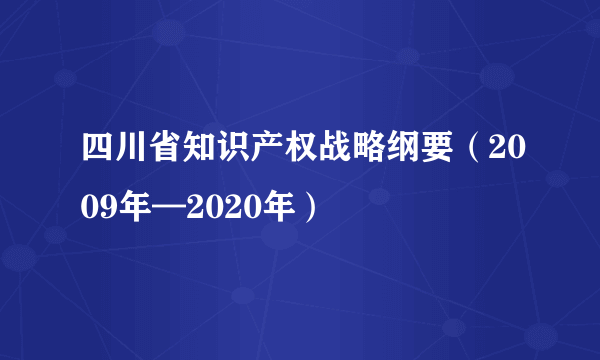 四川省知识产权战略纲要（2009年—2020年）